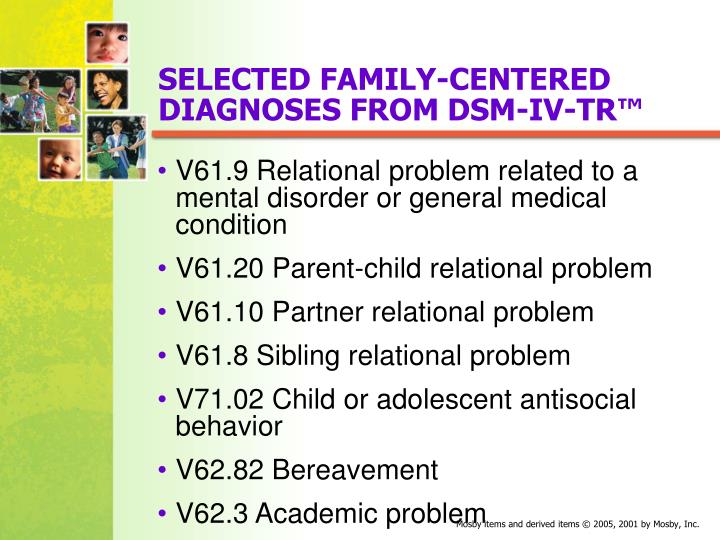 SELECTED FAMILY-CENTERED DIAGNOSES FROM DSM-IV-TR™

• V61.9 Relational problem related to a mental disorder or general medical condition

• V61.20 Parent-child relational problem

• V61.10 Partner relational problem

• V61.8 Sibling relational problem

• V71.02 Child or adolescent antisocial behavior

• V62.82 Bereavement

• V62.3 Academic problem

Mosby items and derived items © 2005, 2001 by Mosby, Inc.